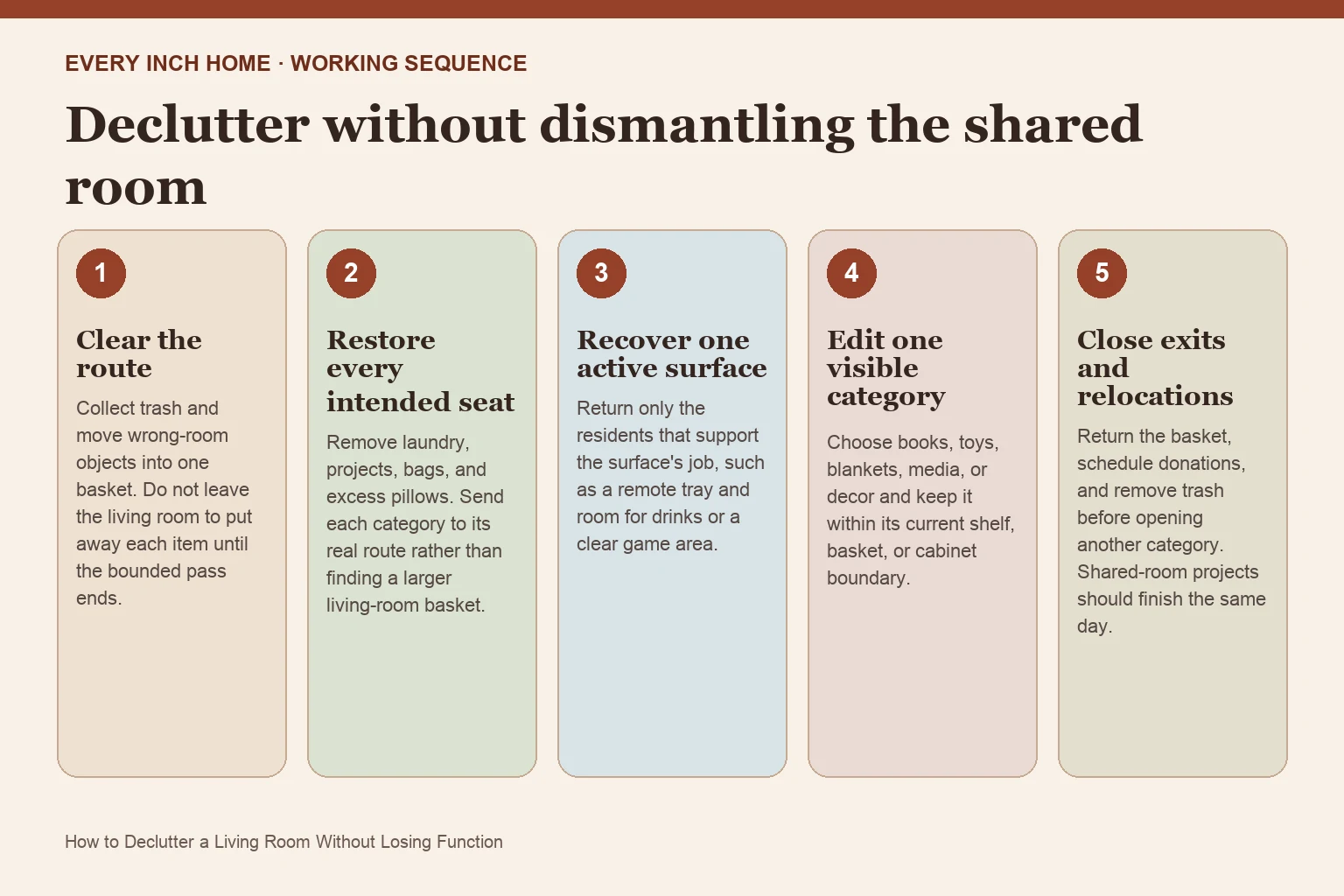 EVERY INCH HOME · WORKING SEQUENCE

Declutter without dismantling the shared room

1

Clear the route

Collect trash and move wrong-room objects into one basket. Do not leave the living room to put away each item until the bounded pass ends.

2

Restore every intended seat

Remove laundry, projects, bags, and excess pillows. Send each category to its real route rather than finding a larger living-room basket.

3

Recover one active surface

Return only the residents that support the surface's job, such as a remote tray and room for drinks or a clear game area.

4

Edit one visible category

Choose books, toys, blankets, media, or decor and keep it within its current shelf, basket, or cabinet boundary.

5

Close exits and relocations

Return the basket, schedule donations, and remove trash before opening another category. Shared-room projects should finish the same day.

How to Declutter a Living Room Without Losing Function